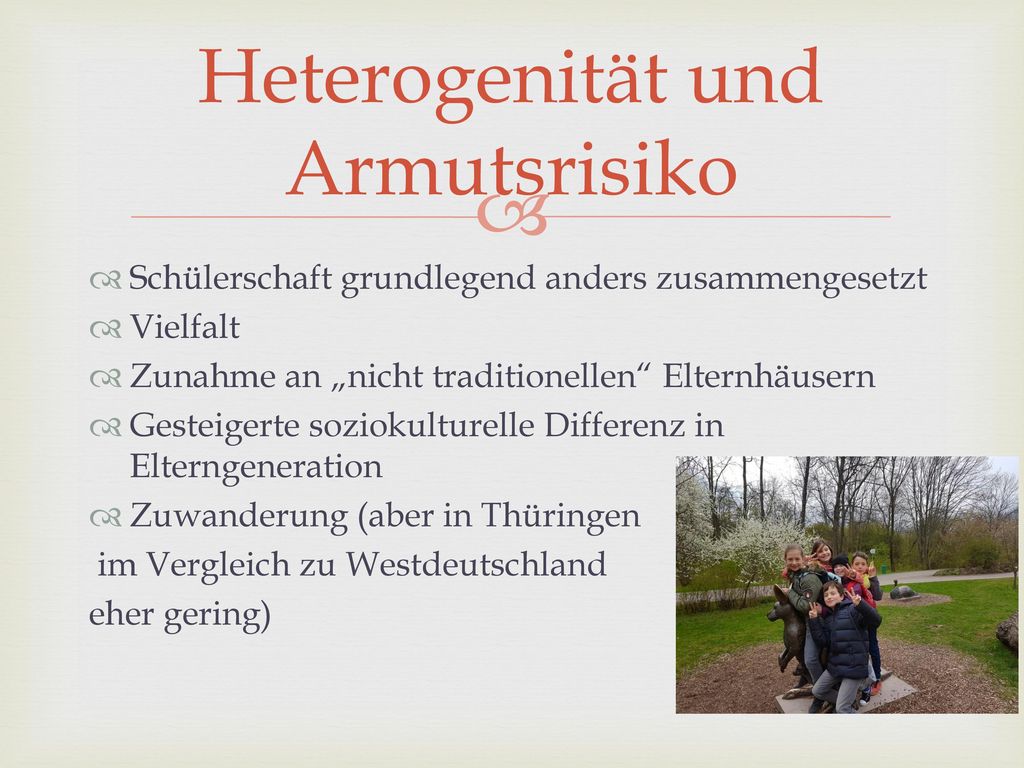 Heterogenität und Armutsrisiko

Schülerschaft grundlegend anders zusammengesetzt

Vielfalt

Zunahme an „nicht traditionellen“ Elternhäusern

Gesteigerte soziokulturelle Differenz in Elterngeneration

Zuwanderung (aber in Thüringen im Vergleich zu Westdeutschland eher gering)